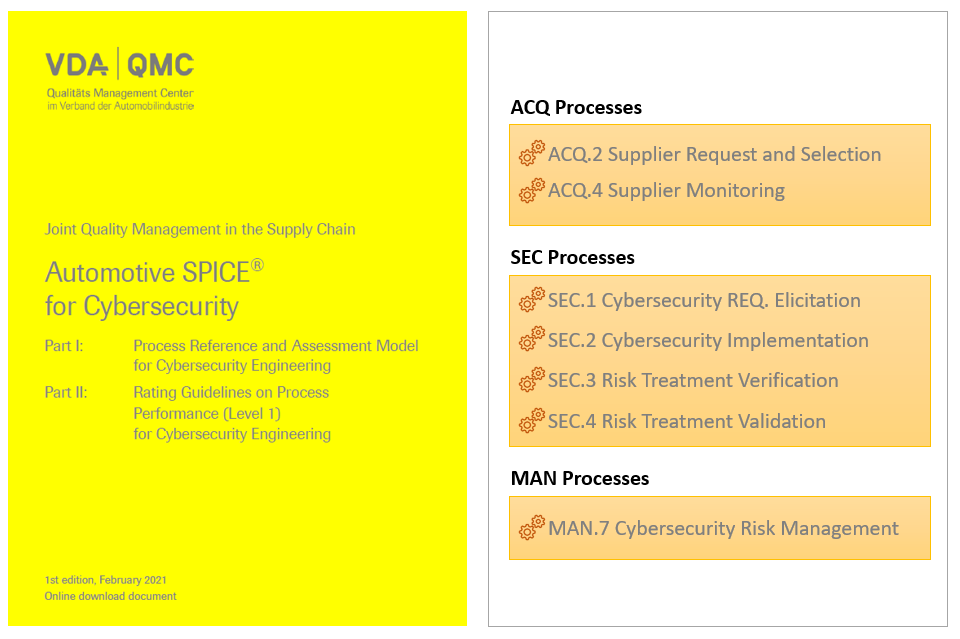 VDA | QMC
Qualitäts Management Center
im Verband der Automobilindustrie

Joint Quality Management in the Supply Chain

Automotive SPICE®
for Cybersecurity

Part I: Process Reference and Assessment Model for Cybersecurity Engineering

Part II: Rating Guidelines on Process Performance (Level 1) for Cybersecurity Engineering

1st edition, February 2021
Online download document

ACQ Processes

ACQ.2 Supplier Request and Selection

ACQ.4 Supplier Monitoring

SEC Processes

SEC.1 Cybersecurity REQ. Elicitation

SEC.2 Cybersecurity Implementation

SEC.3 Risk Treatment Verification

SEC.4 Risk Treatment Validation

MAN Processes

MAN.7 Cybersecurity Risk Management